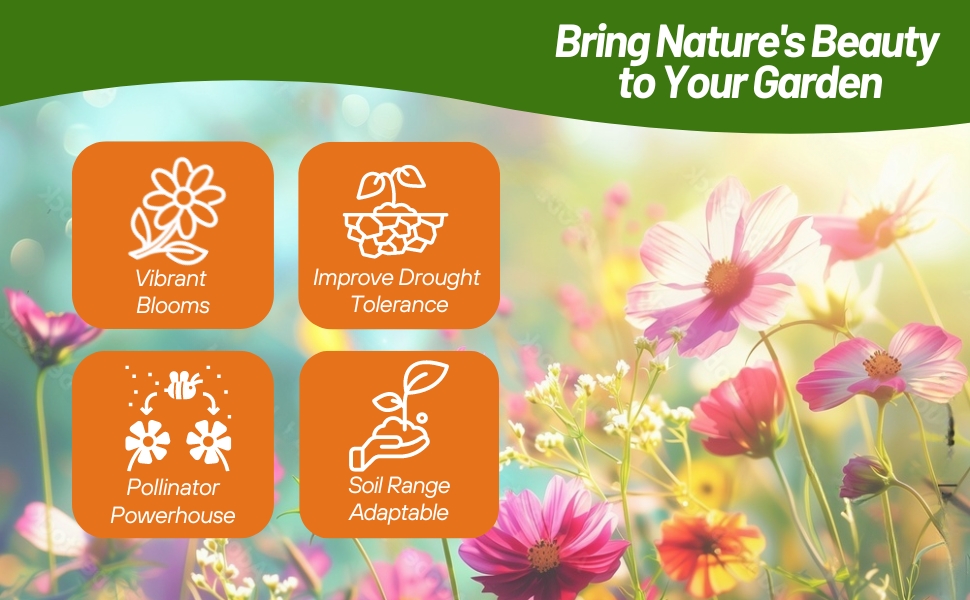 Bring Nature's Beauty to Your Garden

Vibrant Blooms

Improve Drought Tolerance

Pollinator Powerhouse

Soil Range Adaptable